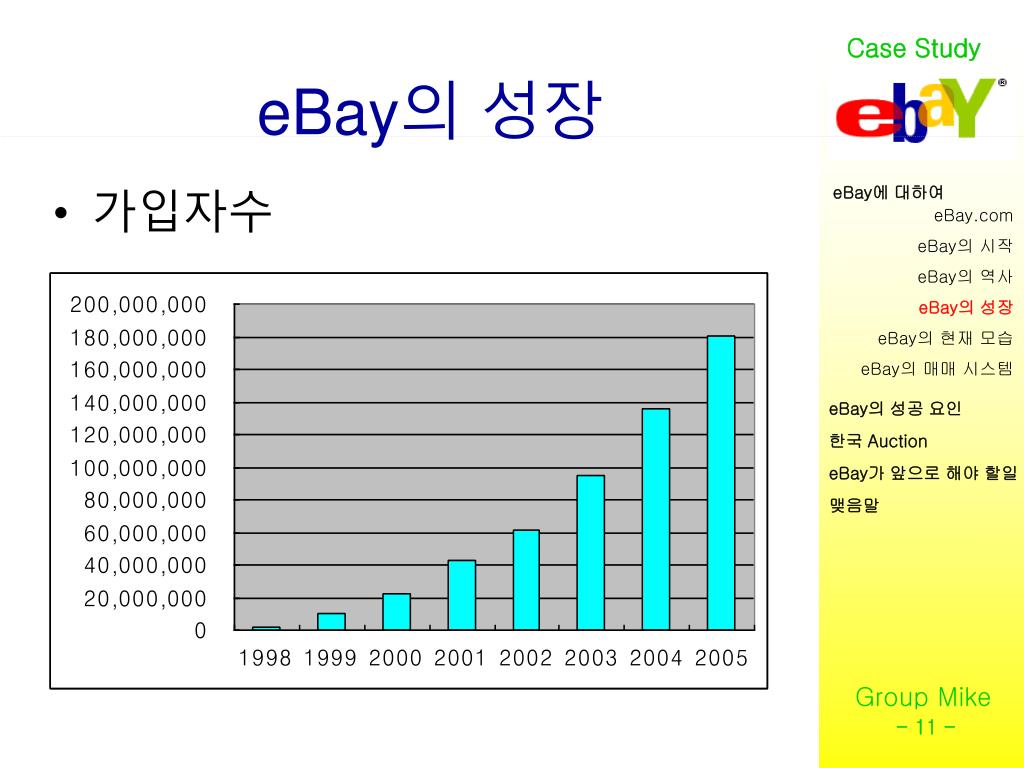 eBay의 성장

• 가입자수

200,000,000
180,000,000
160,000,000
140,000,000
120,000,000
100,000,000
80,000,000
60,000,000
40,000,000
20,000,000
0

1998 1999 2000 2001 2002 2003 2004 2005

Case Study

ebaY®

eBay에 대하여
eBay.com
eBay의 시작
eBay의 역사
eBay의 성장
eBay의 현재 모습
eBay의 매매 시스템
eBay의 성공 요인
한국 Auction
eBay가 앞으로 해야 할일
맺음말

Group Mike
- 11 -